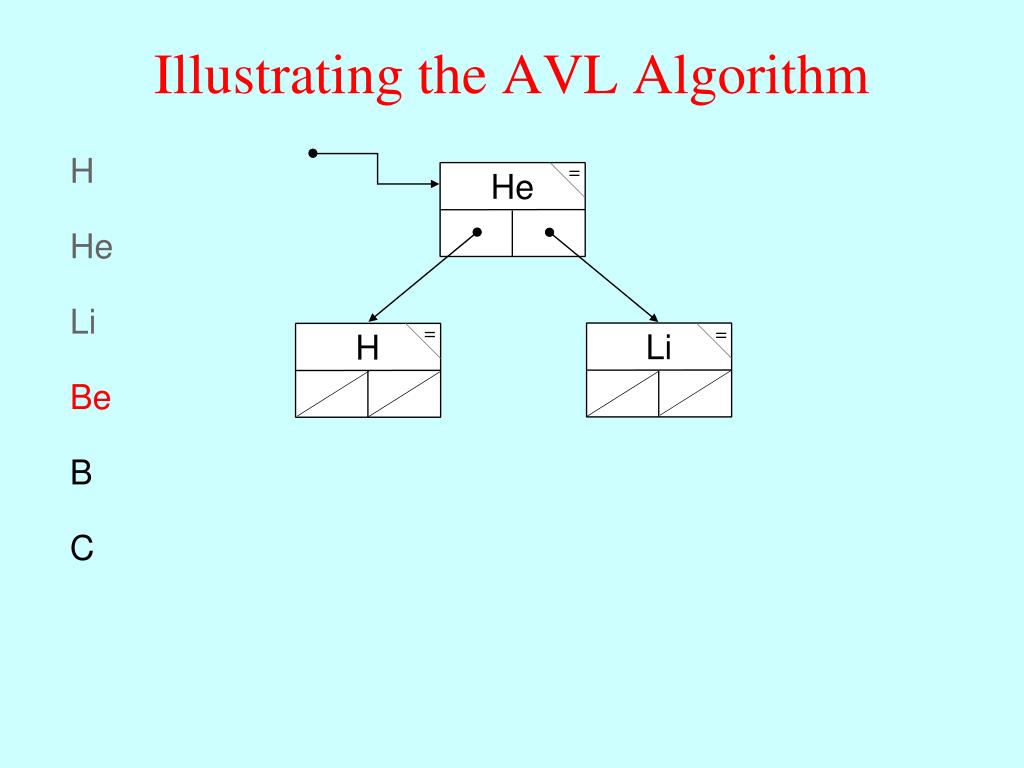 Illustrating the AVL Algorithm

H

He

Li

Be

B

C

He =

H =

Li =